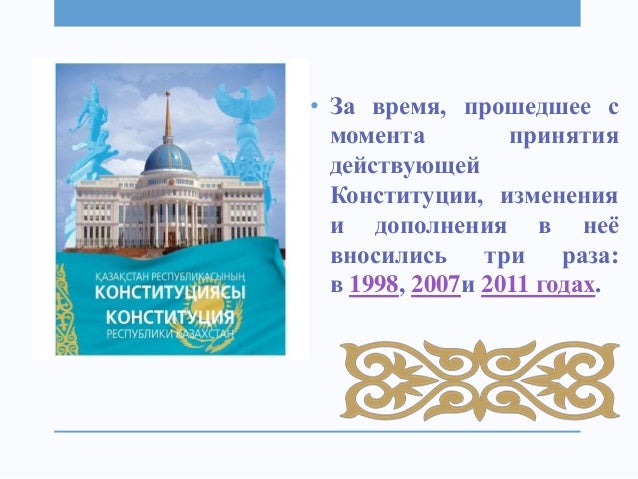 ҚАЗАҚСТАН РЕСПУБЛИКАСЫНЫҢ
КОНСТИТУЦИЯСЫ
КОНСТИТУЦИЯ
РЕСПУБЛИКИ КАЗАХСТАН

• За время, прошедшее с момента принятия действующей Конституции, изменения и дополнения в неё вносились три раза: в 1998, 2007и 2011 годах.